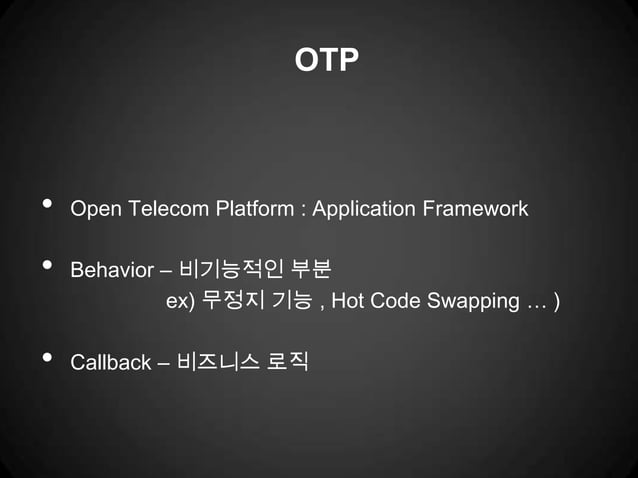 OTP

• Open Telecom Platform : Application Framework

• Behavior – 비기능적인 부분
ex) 무정지 기능 , Hot Code Swapping … )

• Callback – 비즈니스 로직